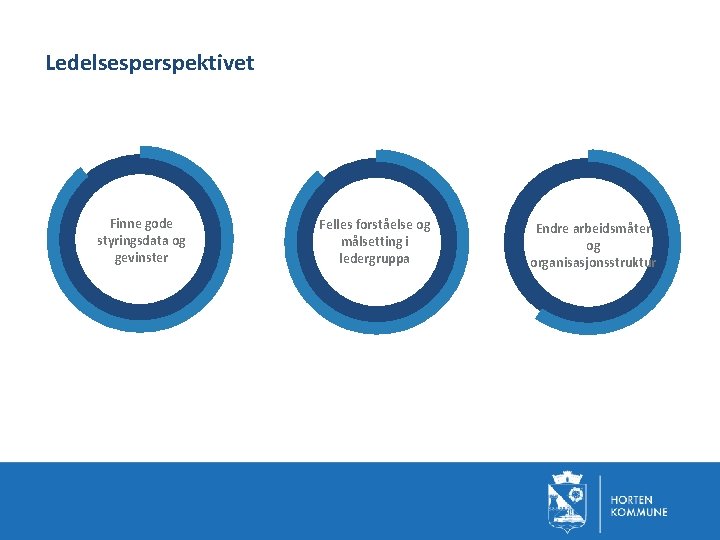 Ledelsesperspektivet

Finne gode styringsdata og gevinster

Felles forståelse og målsetting i ledergruppa

Endre arbeidsmåter og organisasjonsstruktur

HORTEN KOMMUNE